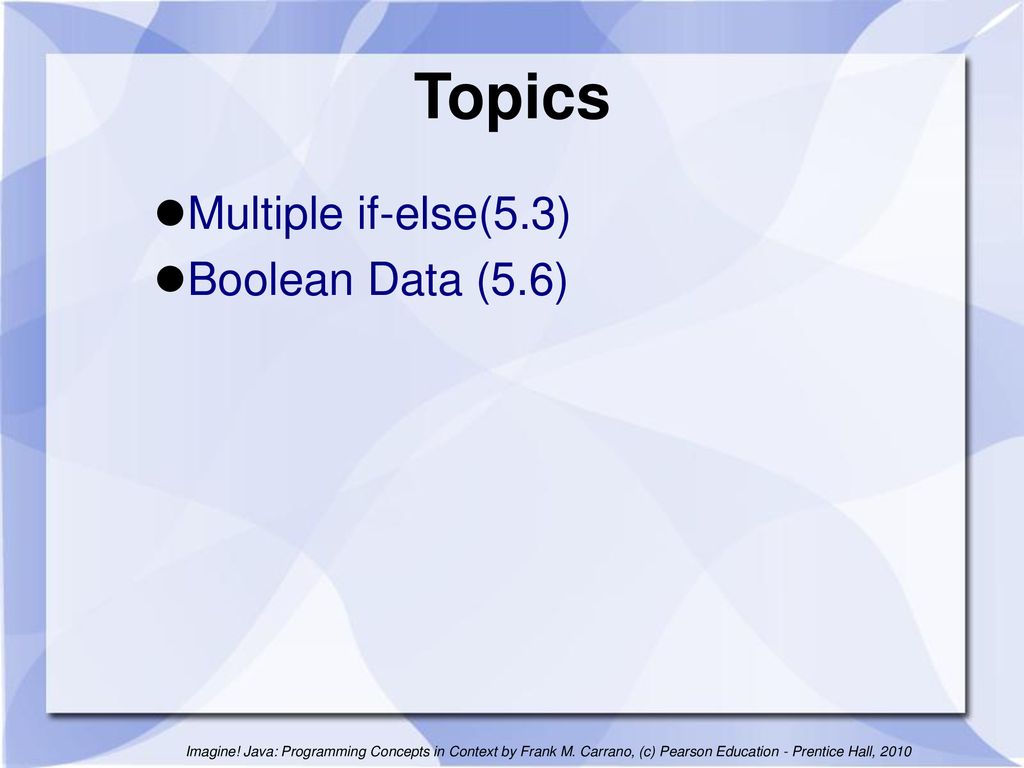 Topics

●Multiple if-else(5.3)
●Boolean Data (5.6)

Imagine! Java: Programming Concepts in Context by Frank M. Carrano, (c) Pearson Education - Prentice Hall, 2010